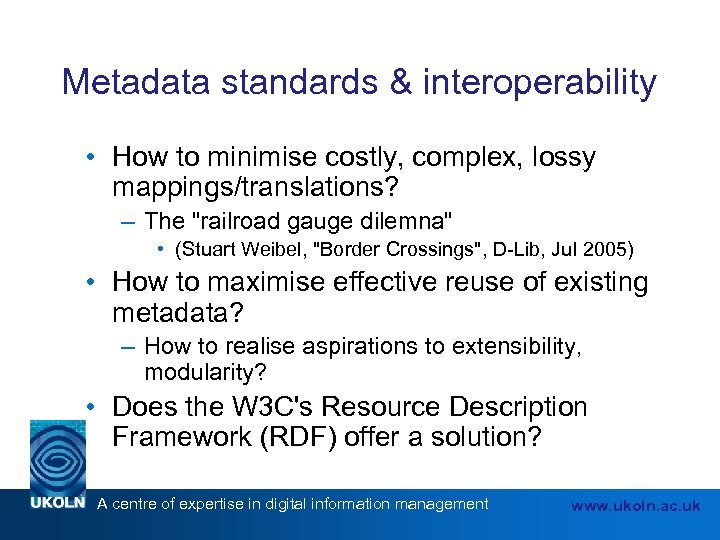 Metadata standards & interoperability

• How to minimise costly, complex, lossy mappings/translations?
– The "railroad gauge dilemna"
• (Stuart Weibel, "Border Crossings", D-Lib, Jul 2005)
• How to maximise effective reuse of existing metadata?
– How to realise aspirations to extensibility, modularity?
• Does the W3C's Resource Description Framework (RDF) offer a solution?

UKOLN A centre of expertise in digital information management

www.ukoln.ac.uk